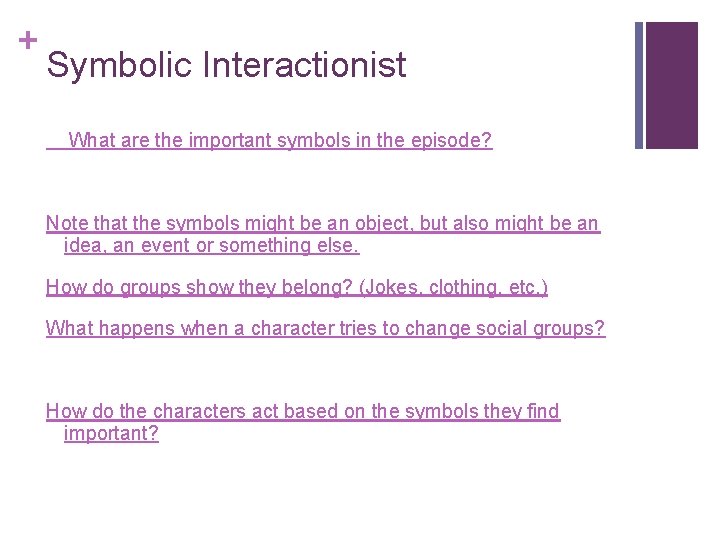 +
Symbolic Interactionist

What are the important symbols in the episode?

Note that the symbols might be an object, but also might be an idea, an event or something else.

How do groups show they belong? (Jokes, clothing, etc.)

What happens when a character tries to change social groups?

How do the characters act based on the symbols they find important?